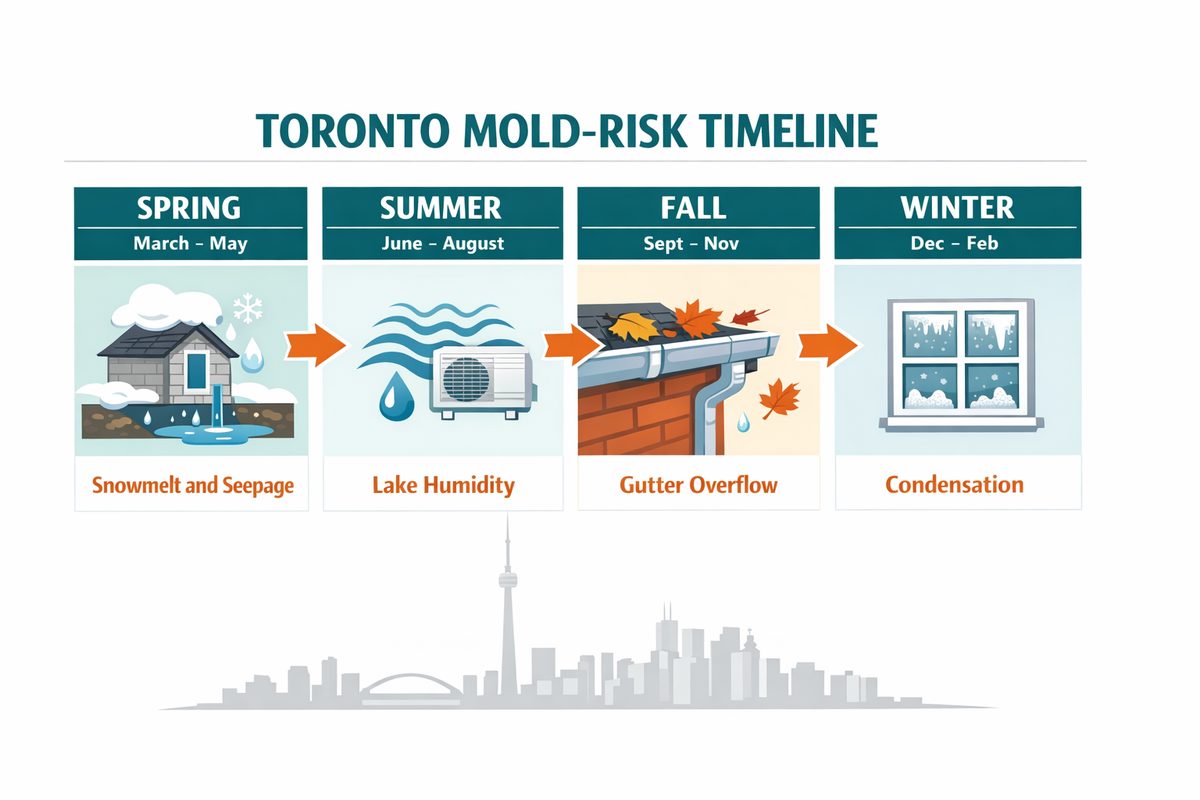 TORONTO MOLD-RISK TIMELINE

SPRING
March – May
Snowmelt and Seepage

SUMMER
June – August
Lake Humidity

FALL
Sept – Nov
Gutter Overflow

WINTER
Dec – Feb
Condensation